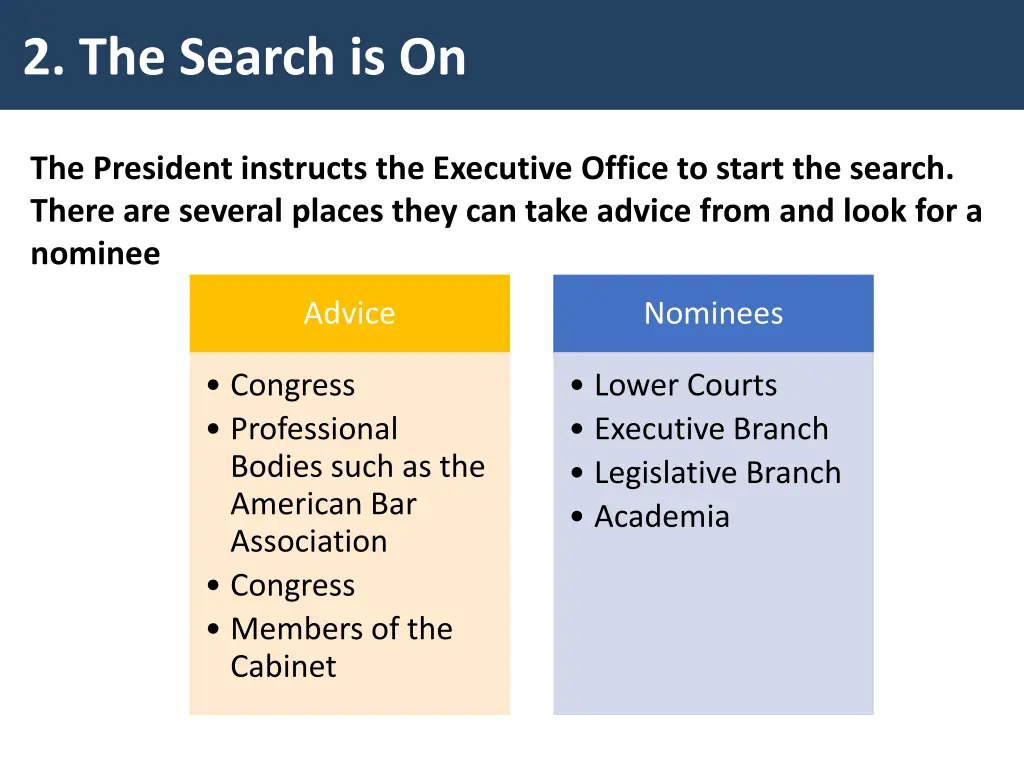 2. The Search is On

The President instructs the Executive Office to start the search. There are several places they can take advice from and look for a nominee

Advice

• Congress
• Professional Bodies such as the American Bar Association
• Congress
• Members of the Cabinet

Nominees

• Lower Courts
• Executive Branch
• Legislative Branch
• Academia